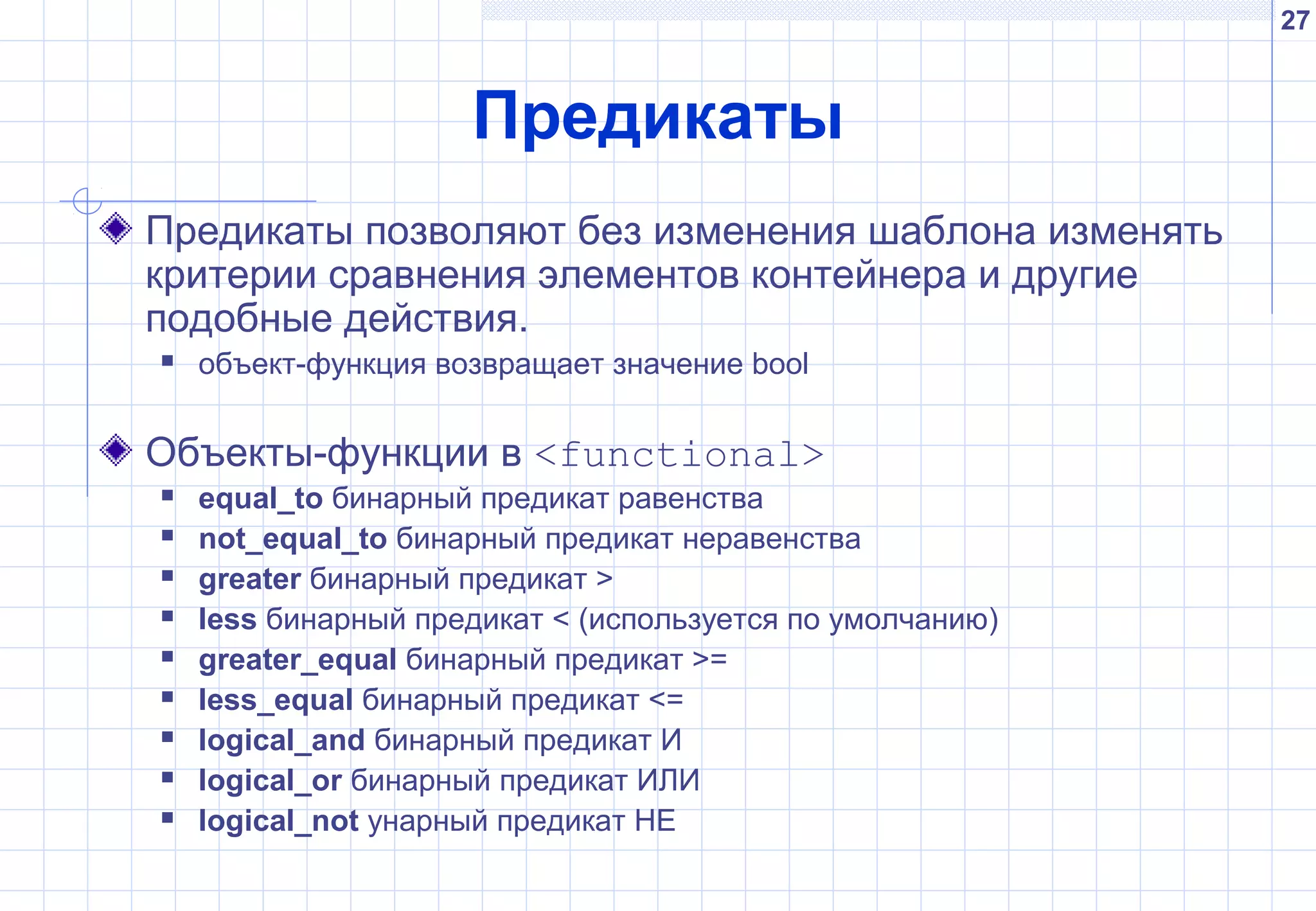 27

Предикаты

Предикаты позволяют без изменения шаблона изменять критерии сравнения элементов контейнера и другие подобные действия.

объект-функция возвращает значение bool

Объекты-функции в <functional>

equal_to бинарный предикат равенства

not_equal_to бинарный предикат неравенства

greater бинарный предикат >

less бинарный предикат < (используется по умолчанию)

greater_equal бинарный предикат >=

less_equal бинарный предикат <=

logical_and бинарный предикат И

logical_or бинарный предикат ИЛИ

logical_not унарный предикат НЕ